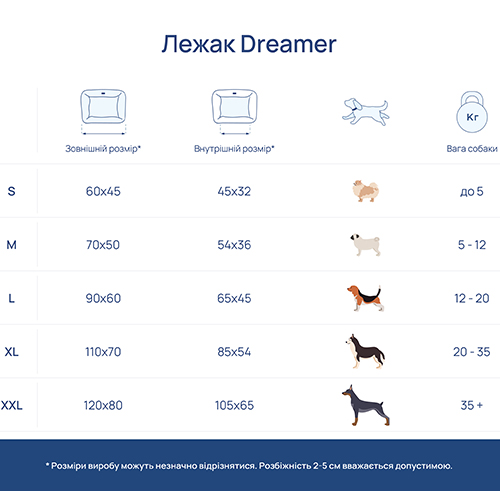 Лежак Dreamer

| | Зовнішній розмір* | Внутрішній розмір* | | Кг Вага собаки |
|---|---|---|---|---|
| S | 60x45 | 45x32 | | до 5 |
| M | 70x50 | 54x36 | | 5 - 12 |
| L | 90x60 | 65x45 | | 12 - 20 |
| XL | 110x70 | 85x54 | | 20 - 35 |
| XXL | 120x80 | 105x65 | | 35 + |

* Розміри виробу можуть незначно відрізнятися. Розбіжність 2-5 см вважається допустимою.